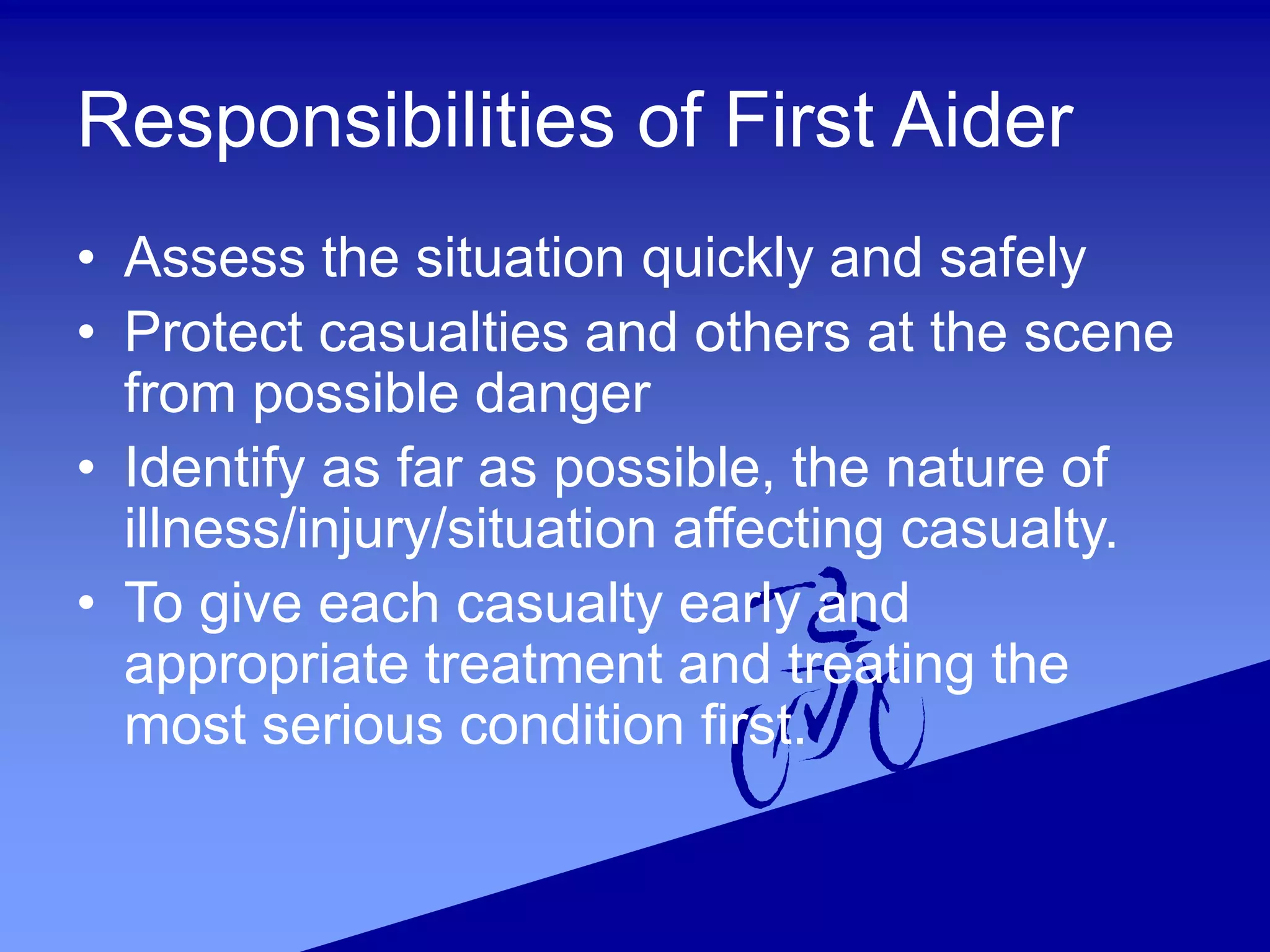 Responsibilities of First Aider

• Assess the situation quickly and safely
• Protect casualties and others at the scene from possible danger
• Identify as far as possible, the nature of illness/injury/situation affecting casualty.
• To give each casualty early and appropriate treatment and treating the most serious condition first.